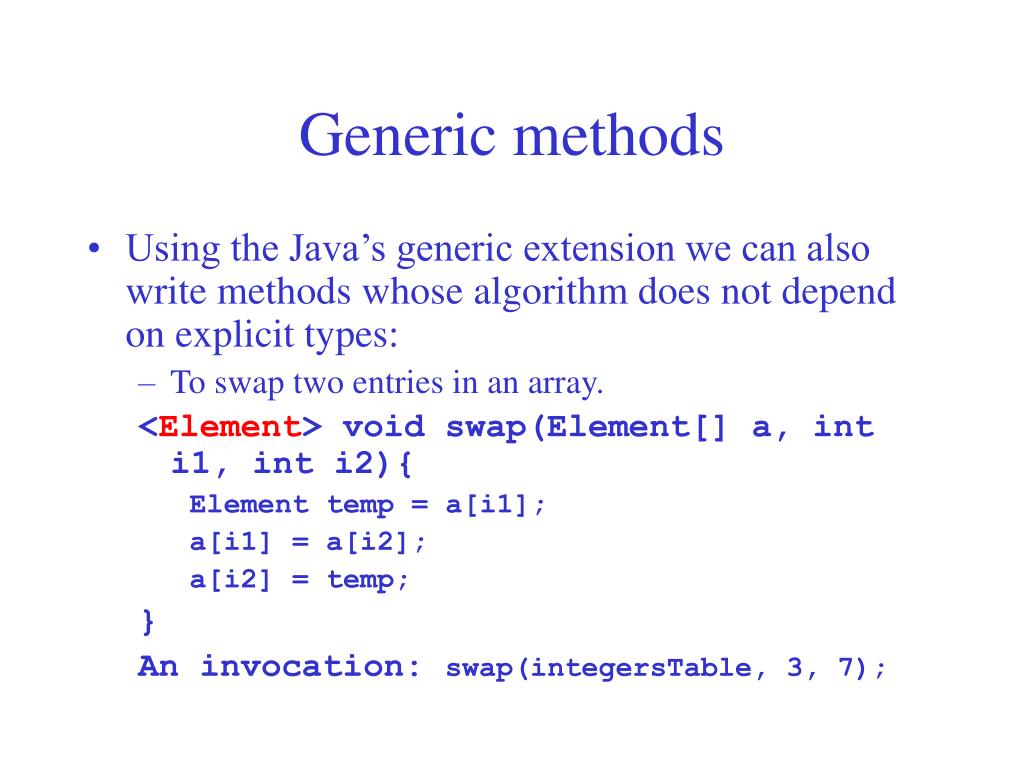 Generic methods

• Using the Java's generic extension we can also write methods whose algorithm does not depend on explicit types:

– To swap two entries in an array.

<Element> void swap(Element[] a, int i1, int i2){
Element temp = a[i1];
a[i1] = a[i2];
a[i2] = temp;
}

An invocation: swap(integersTable, 3, 7);